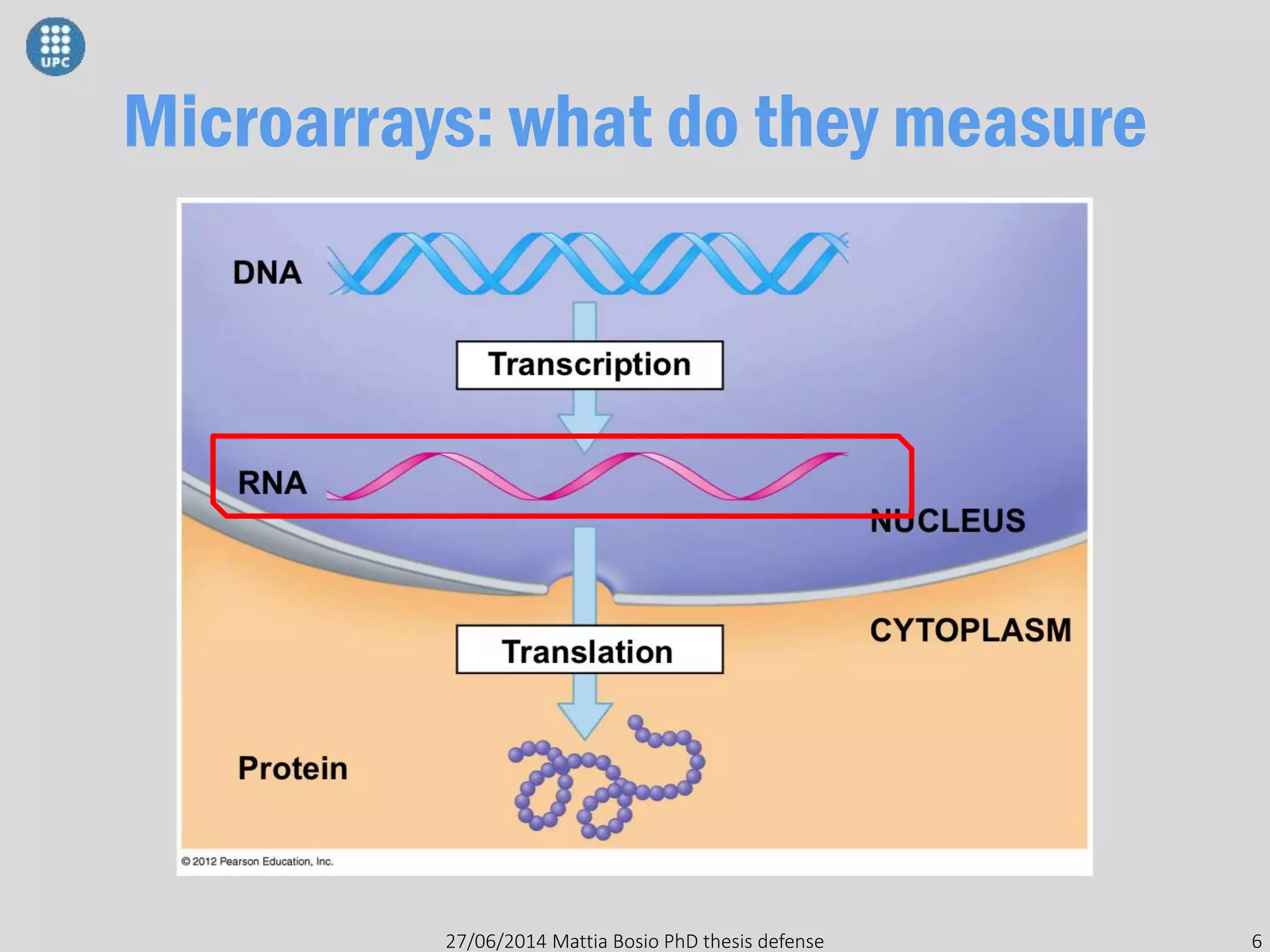 UPC

Microarrays: what do they measure

DNA

Transcription

RNA

NUCLEUS

CYTOPLASM

Translation

Protein

© 2012 Pearson Education, Inc.

27/06/2014 Mattia Bosio PhD thesis defense

6